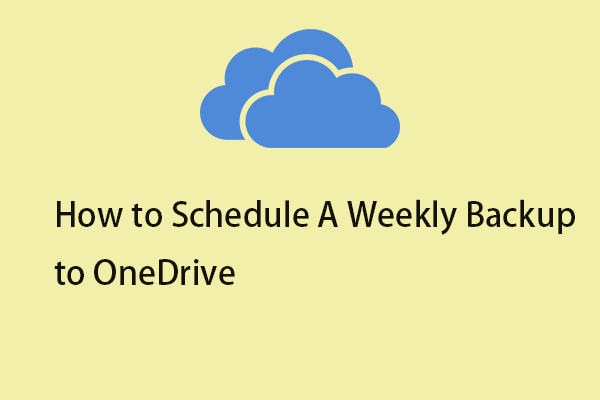 How to Schedule A Weekly Backup to OneDrive